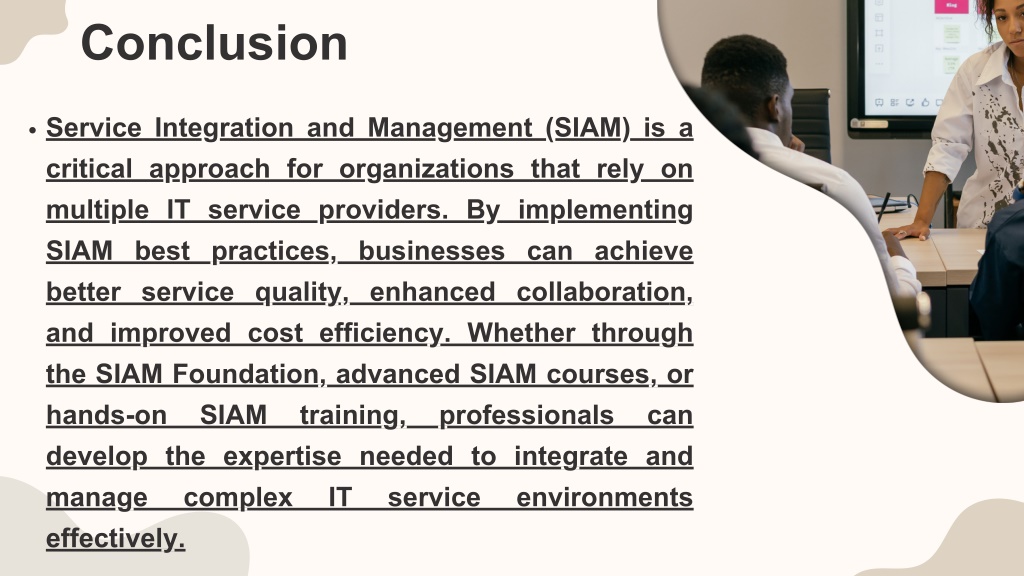 Conclusion

• Service Integration and Management (SIAM) is a critical approach for organizations that rely on multiple IT service providers. By implementing SIAM best practices, businesses can achieve better service quality, enhanced collaboration, and improved cost efficiency. Whether through the SIAM Foundation, advanced SIAM courses, or hands-on SIAM training, professionals can develop the expertise needed to integrate and manage complex IT service environments effectively.